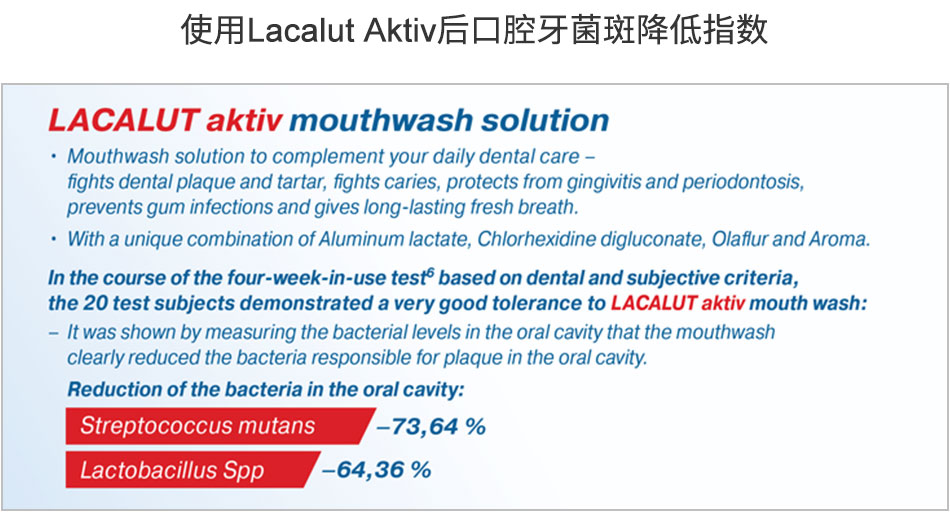 使用Lacalut Aktiv后口腔牙菌斑降低指数

LACALUT aktiv mouthwash solution

• Mouthwash solution to complement your daily dental care – fights dental plaque and tartar, fights caries, protects from gingivitis and periodontosis, prevents gum infections and gives long-lasting fresh breath.

• With a unique combination of Aluminum lactate, Chlorhexidine digluconate, Olaflur and Aroma.

In the course of the four-week-in-use test$^6$ based on dental and subjective criteria, the 20 test subjects demonstrated a very good tolerance to LACALUT aktiv mouth wash:

– It was shown by measuring the bacterial levels in the oral cavity that the mouthwash clearly reduced the bacteria responsible for plaque in the oral cavity.

Reduction of the bacteria in the oral cavity:

Streptococcus mutans –73,64 %

Lactobacillus Spp –64,36 %